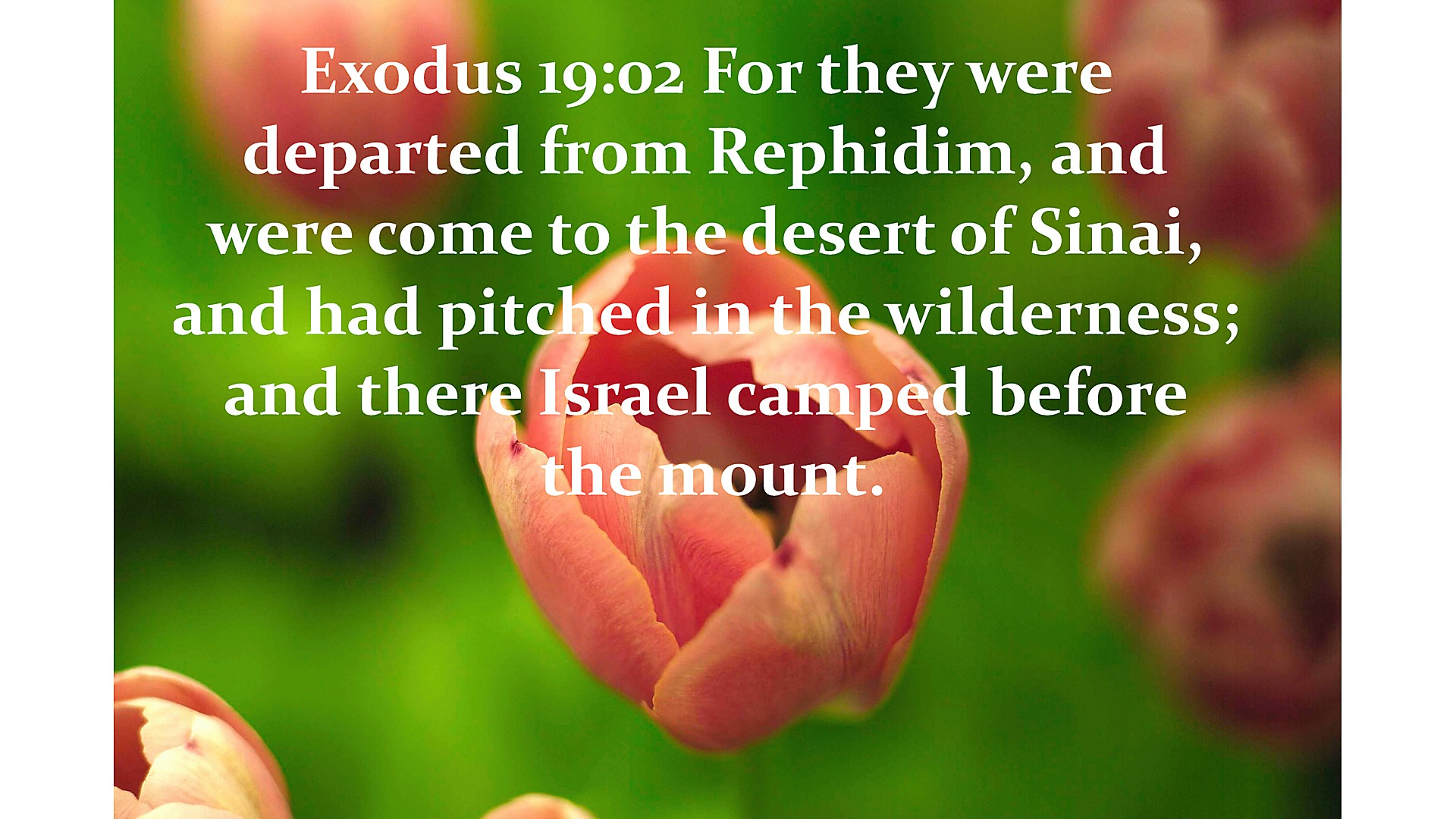 Exodus 19:02 For they were departed from Rephidim, and were come to the desert of Sinai, and had pitched in the wilderness; and there Israel camped before the mount.